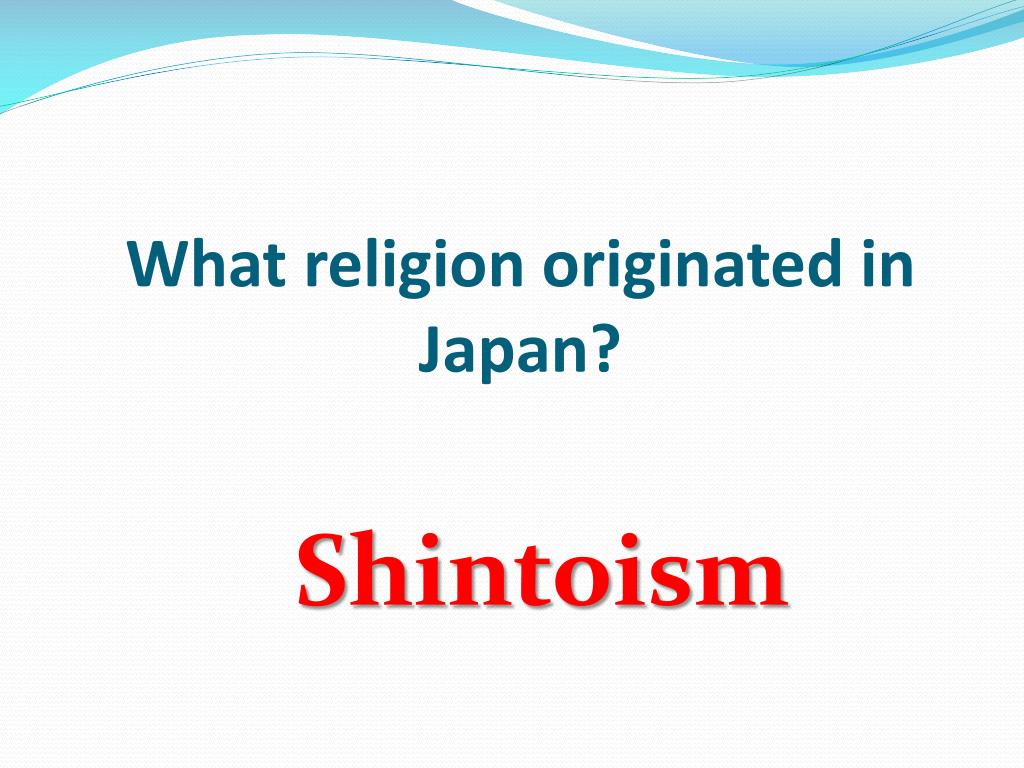 What religion originated in Japan?

Shintoism